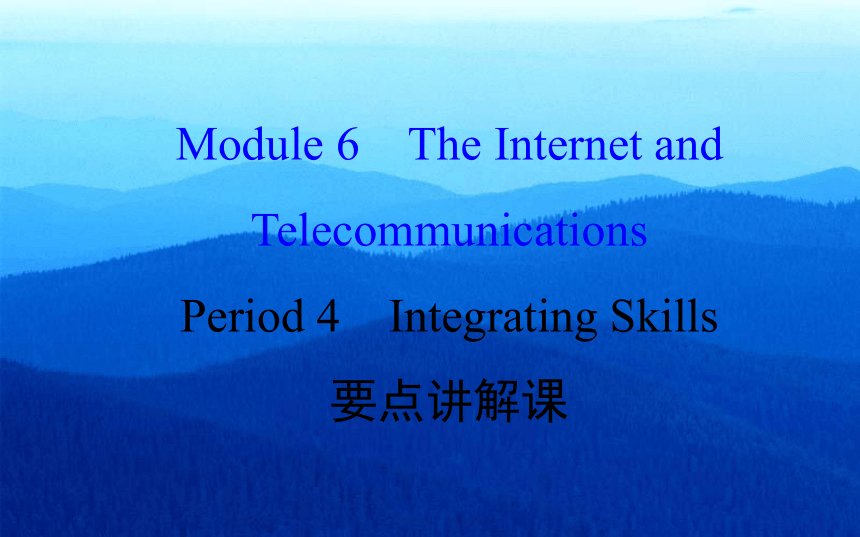 Module 6　The Internet and Telecommunications

Period 4　Integrating Skills

要点讲解课